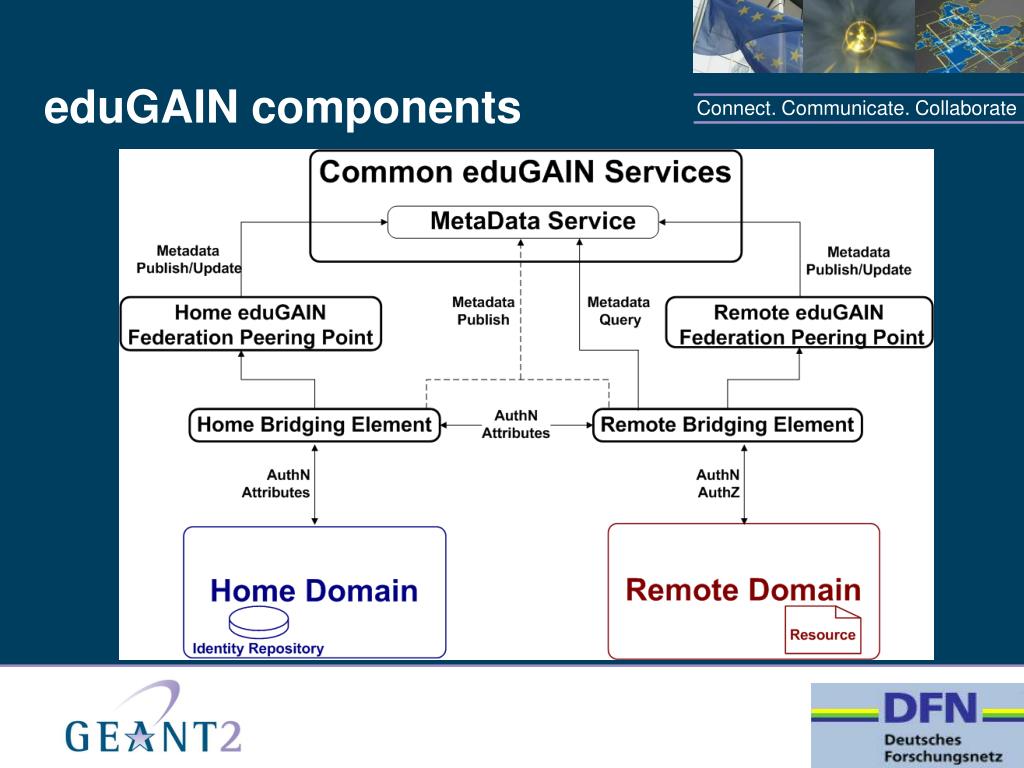 eduGAIN components

Connect. Communicate. Collaborate

Common eduGAIN Services

MetaData Service

Metadata Publish/Update

Metadata Publish/Update

Home eduGAIN Federation Peering Point

Metadata Publish

Metadata Query

Remote eduGAIN Federation Peering Point

Home Bridging Element

AuthN Attributes

Remote Bridging Element

AuthN Attributes

AuthN AuthZ

Home Domain

Identity Repository

Remote Domain

Resource

GEANT2

DFN

Deutsches Forschungsnetz